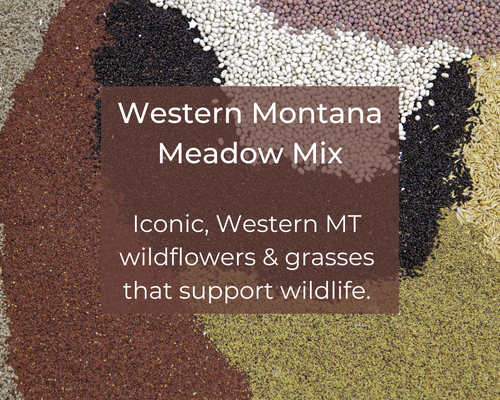 Western Montana Meadow Mix

Iconic, Western MT wildflowers & grasses that support wildlife.